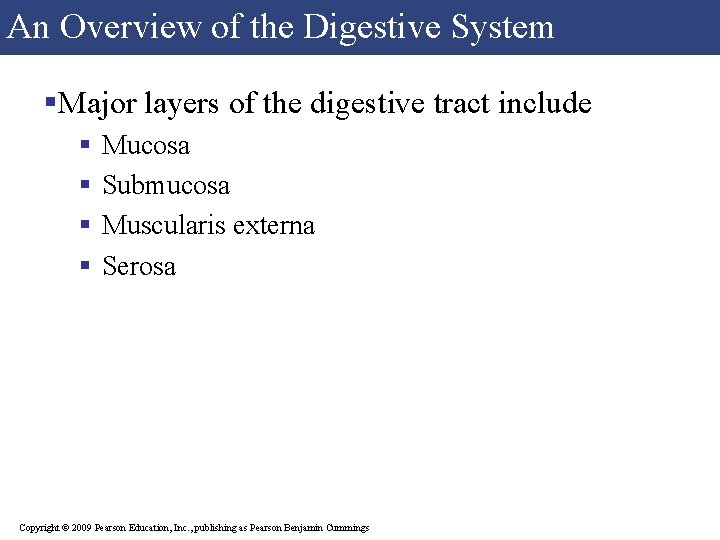 An Overview of the Digestive System

▪Major layers of the digestive tract include

▪ Mucosa
▪ Submucosa
▪ Muscularis externa
▪ Serosa

Copyright © 2009 Pearson Education, Inc., publishing as Pearson Benjamin Cummings